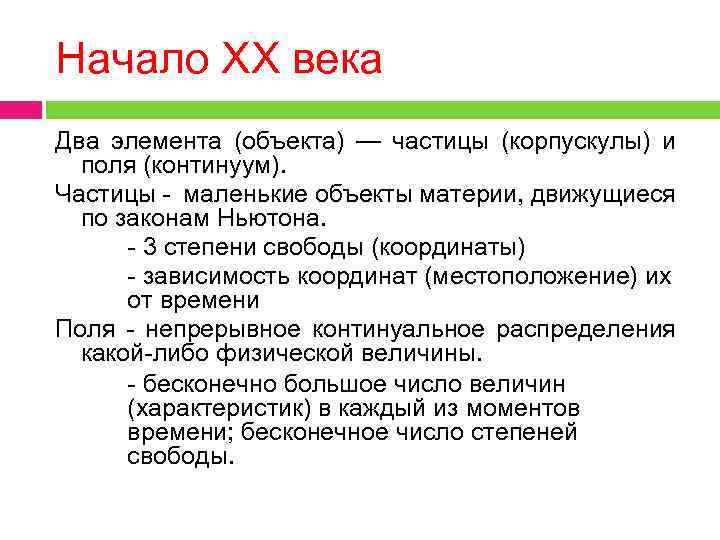 Начало XX века

Два элемента (объекта) — частицы (корпускулы) и поля (континуум).

Частицы - маленькие объекты материи, движущиеся по законам Ньютона.

- 3 степени свободы (координаты)

- зависимость координат (местоположение) их от времени

Поля - непрерывное континуальное распределения какой-либо физической величины.

- бесконечно большое число величин (характеристик) в каждый из моментов времени; бесконечное число степеней свободы.